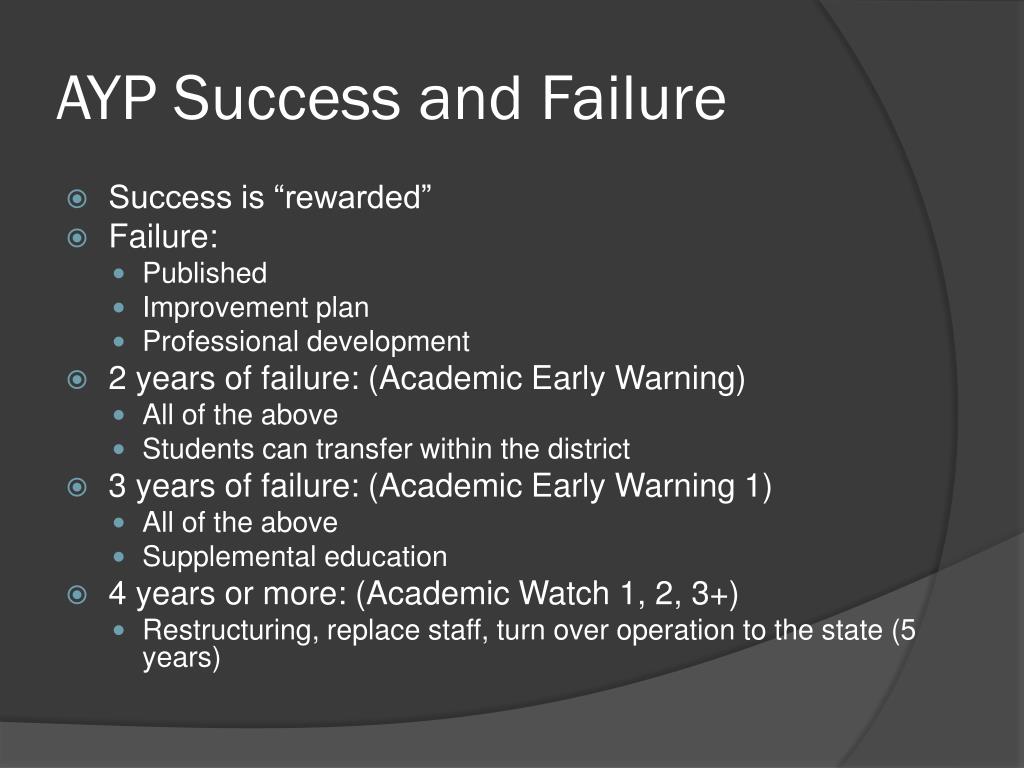 AYP Success and Failure

Success is “rewarded”
Failure:
Published
Improvement plan
Professional development
2 years of failure: (Academic Early Warning)
All of the above
Students can transfer within the district
3 years of failure: (Academic Early Warning 1)
All of the above
Supplemental education
4 years or more: (Academic Watch 1, 2, 3+)
Restructuring, replace staff, turn over operation to the state (5 years)